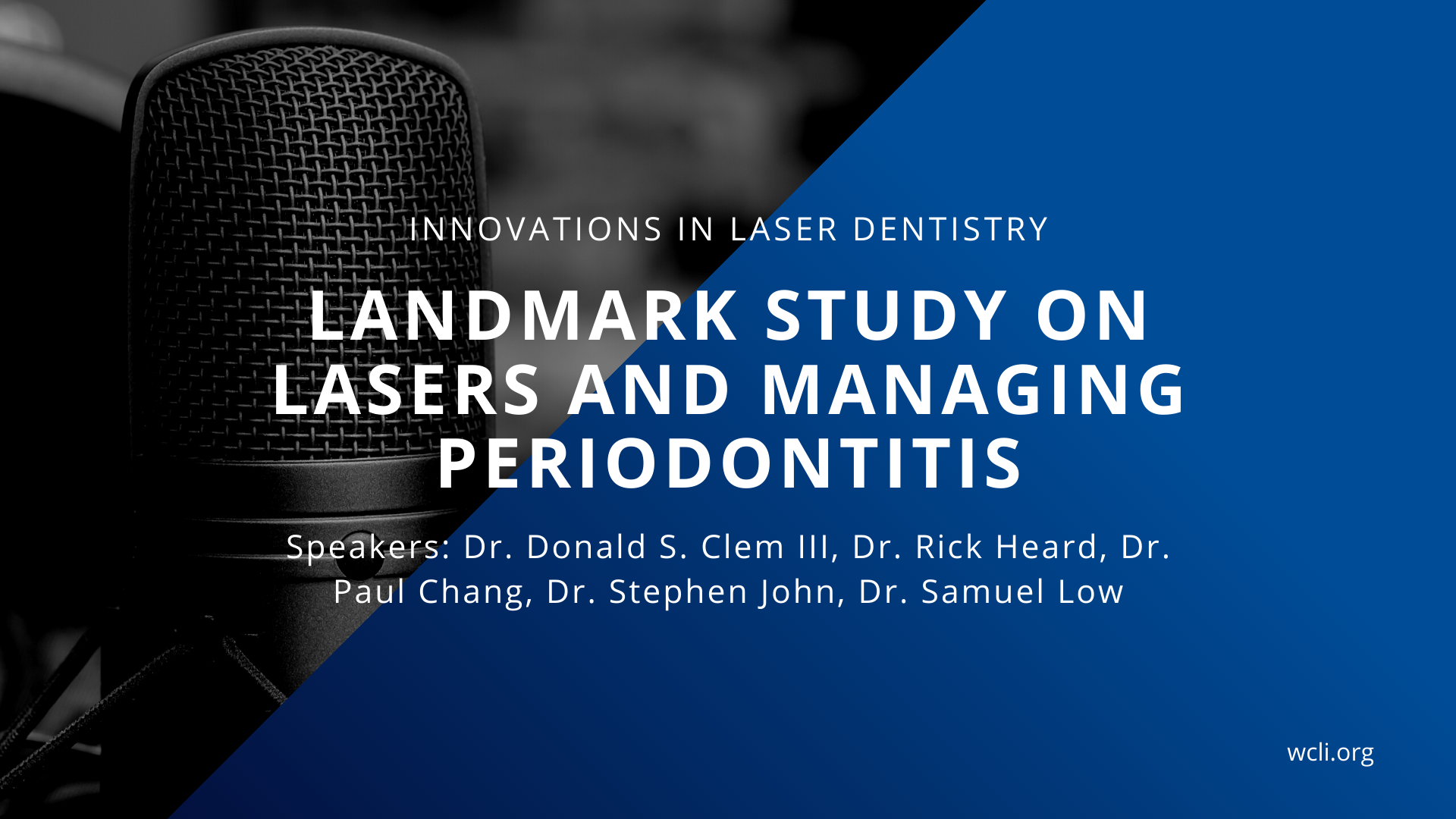 INNOVATIONS IN LASER DENTISTRY

LANDMARK STUDY ON LASERS AND MANAGING PERIODONTITIS

Speakers: Dr. Donald S. Clem III, Dr. Rick Heard, Dr. Paul Chang, Dr. Stephen John, Dr. Samuel Low

wcli.org